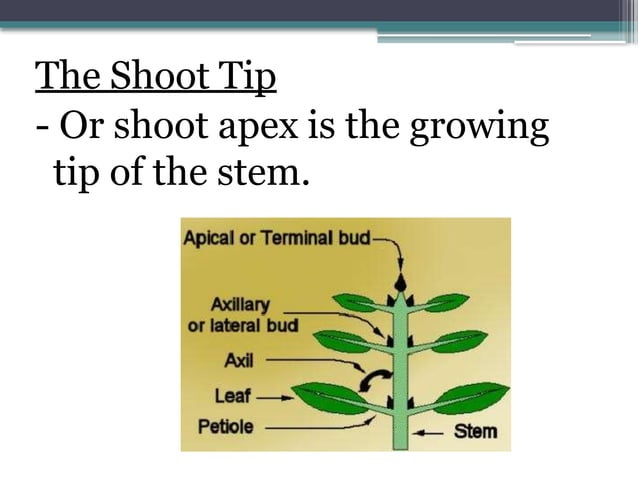 The Shoot Tip
- Or shoot apex is the growing tip of the stem.

Apical or Terminal bud
Axillary or lateral bud
Axil
Leaf
Petiole
Stem